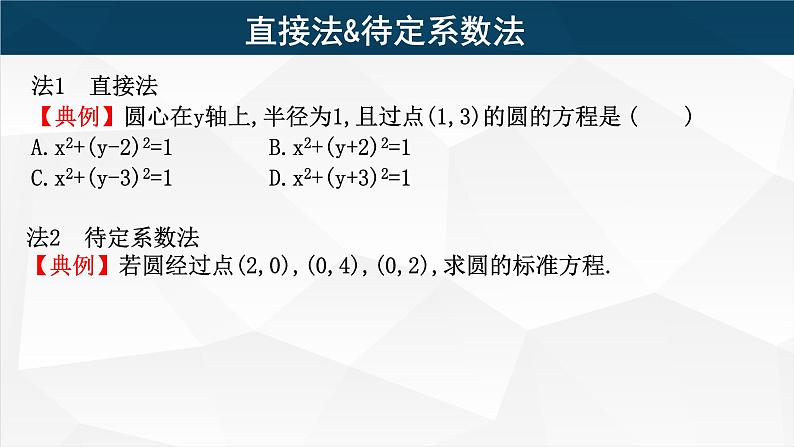 直接法&待定系数法

法1 直接法
【典例】圆心在y轴上,半径为1,且过点(1,3)的圆的方程是（ ）
A. $x^2+(y-2)^2=1$
B. $x^2+(y+2)^2=1$
C. $x^2+(y-3)^2=1$
D. $x^2+(y+3)^2=1$

法2 待定系数法
【典例】若圆经过点(2,0),(0,4),(0,2),求圆的标准方程.